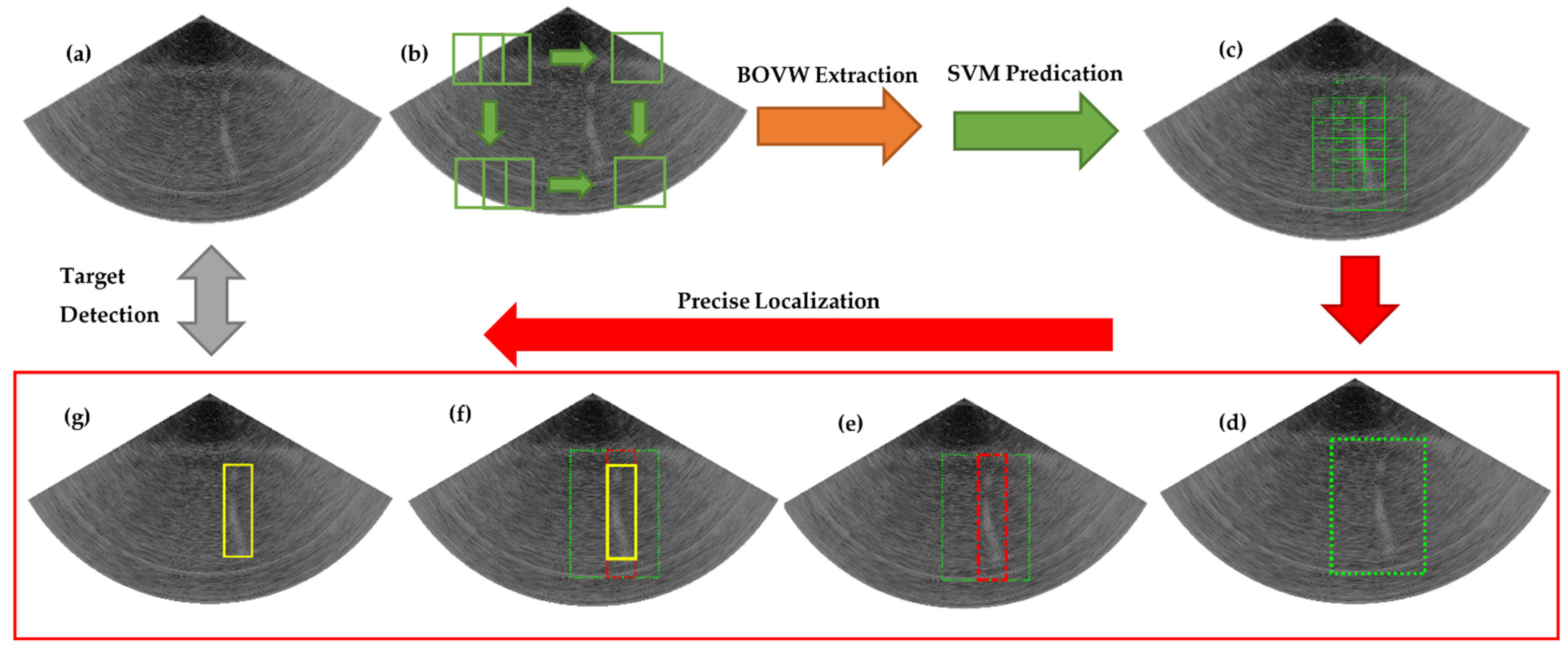 (a)

(b)

BOVW Extraction

SVM Predication

(c)

Target Detection

Precise Localization

(g)

(f)

(e)

(d)